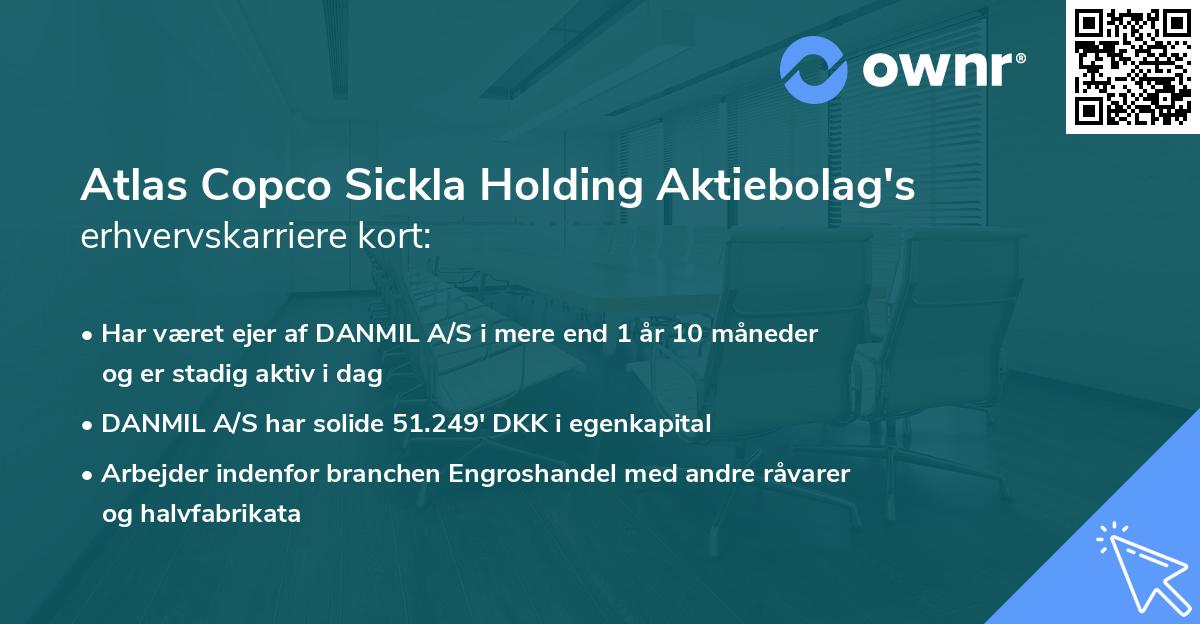 ownr®

Atlas Copco Sickla Holding Aktiebolag's erhvervskarriere kort:

• Har været ejer af DANMIL A/S i mere end 1 år 10 måneder og er stadig aktiv i dag

• DANMIL A/S har solide 51.249' DKK i egenkapital

• Arbejder indenfor branchen Engroshandel med andre råvarer og halvfabrikata